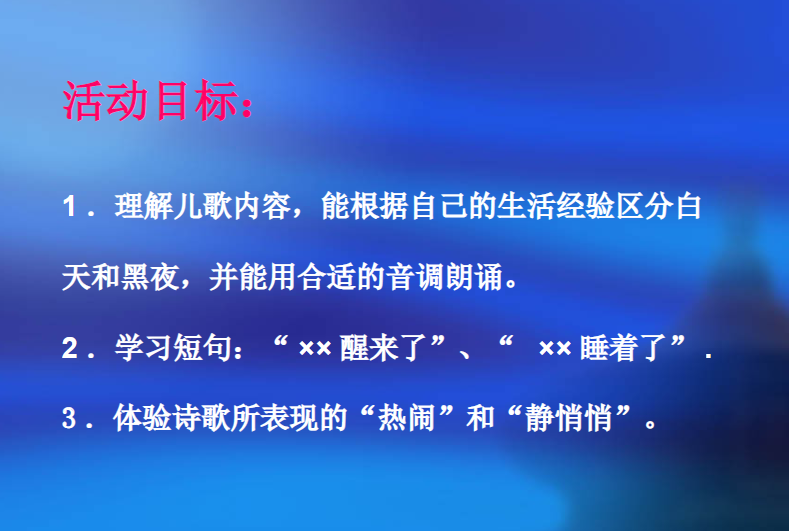 活动目标：

1．理解儿歌内容，能根据自己的生活经验区分白天和黑夜，并能用合适的音调朗诵。

2．学习短句：“ ×× 醒来了”、“ ×× 睡着了”.

3．体验诗歌所表现的“热闹”和“静悄悄”。